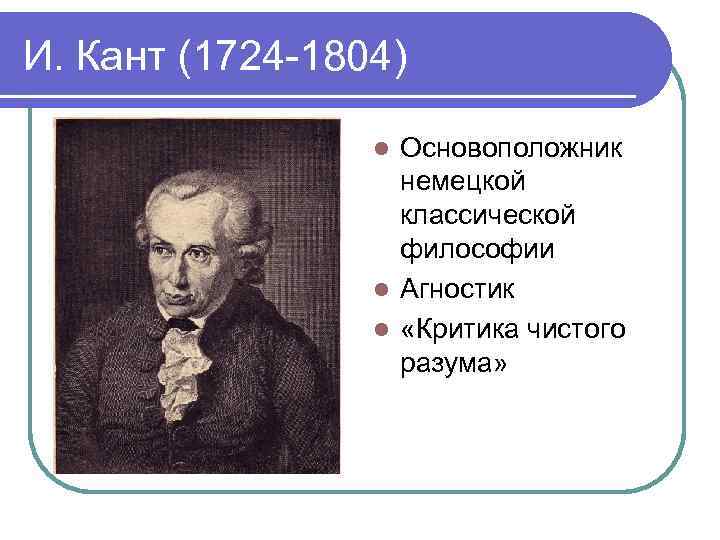 И. Кант (1724-1804)

- Основоположник немецкой классической философии
- Агностик
- «Критика чистого разума»